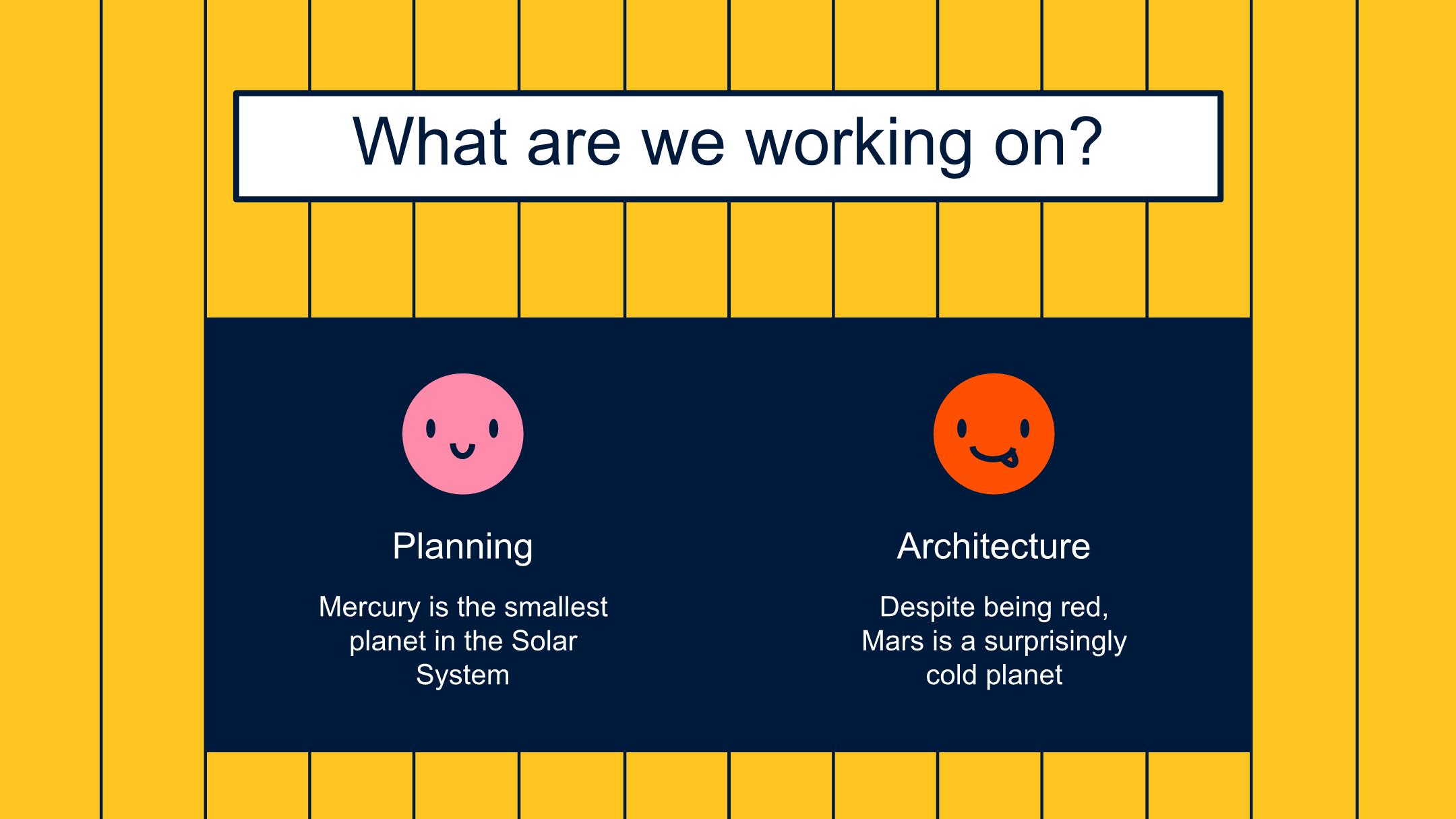 What are we working on?

Planning

Mercury is the smallest planet in the Solar System

Architecture

Despite being red, Mars is a surprisingly cold planet